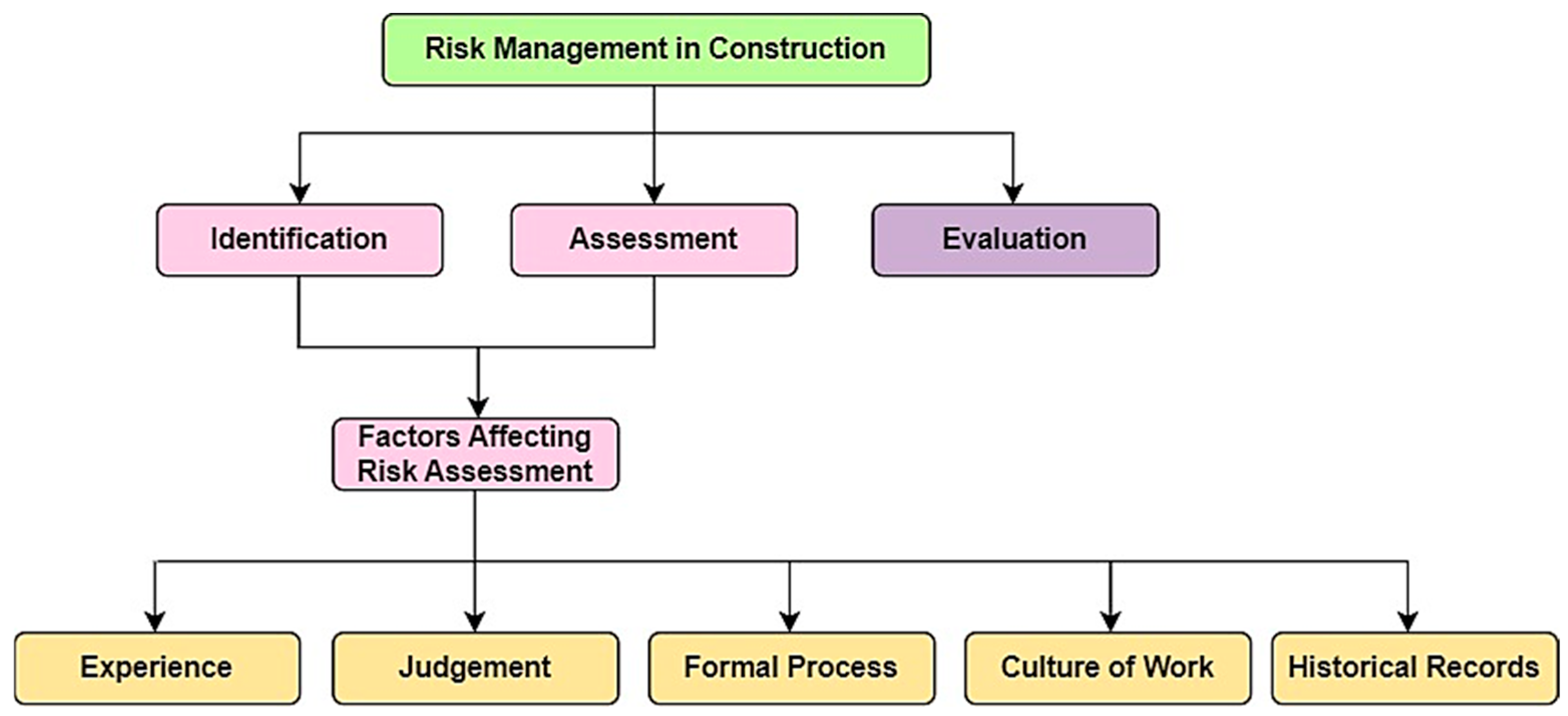 Risk Management in Construction

Identification

Assessment

Evaluation

Factors Affecting Risk Assessment

Experience

Judgement

Formal Process

Culture of Work

Historical Records